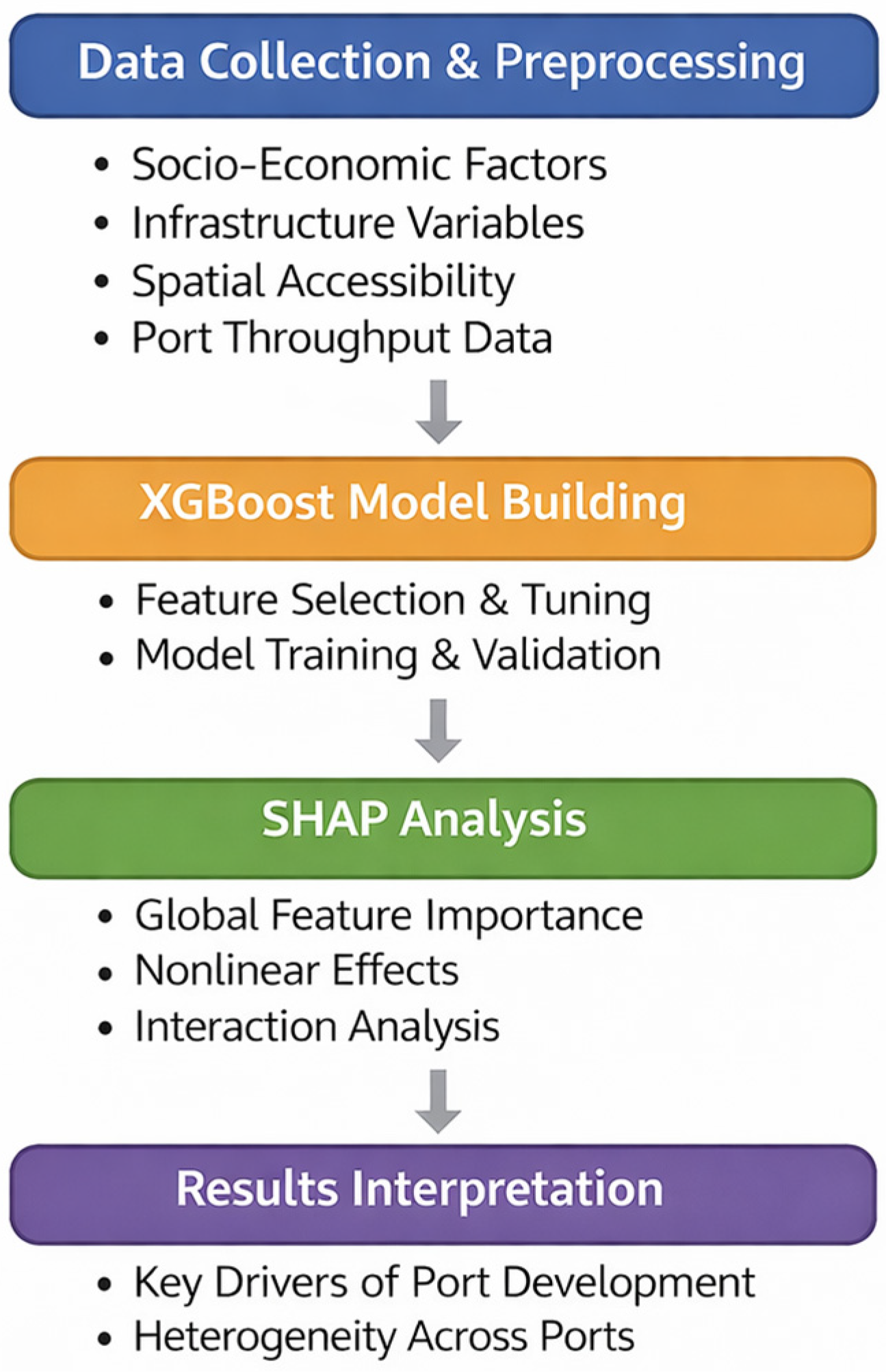 Data Collection & Preprocessing

• Socio-Economic Factors
• Infrastructure Variables
• Spatial Accessibility
• Port Throughput Data

XGBoost Model Building

• Feature Selection & Tuning
• Model Training & Validation

SHAP Analysis

• Global Feature Importance
• Nonlinear Effects
• Interaction Analysis

Results Interpretation

• Key Drivers of Port Development
• Heterogeneity Across Ports